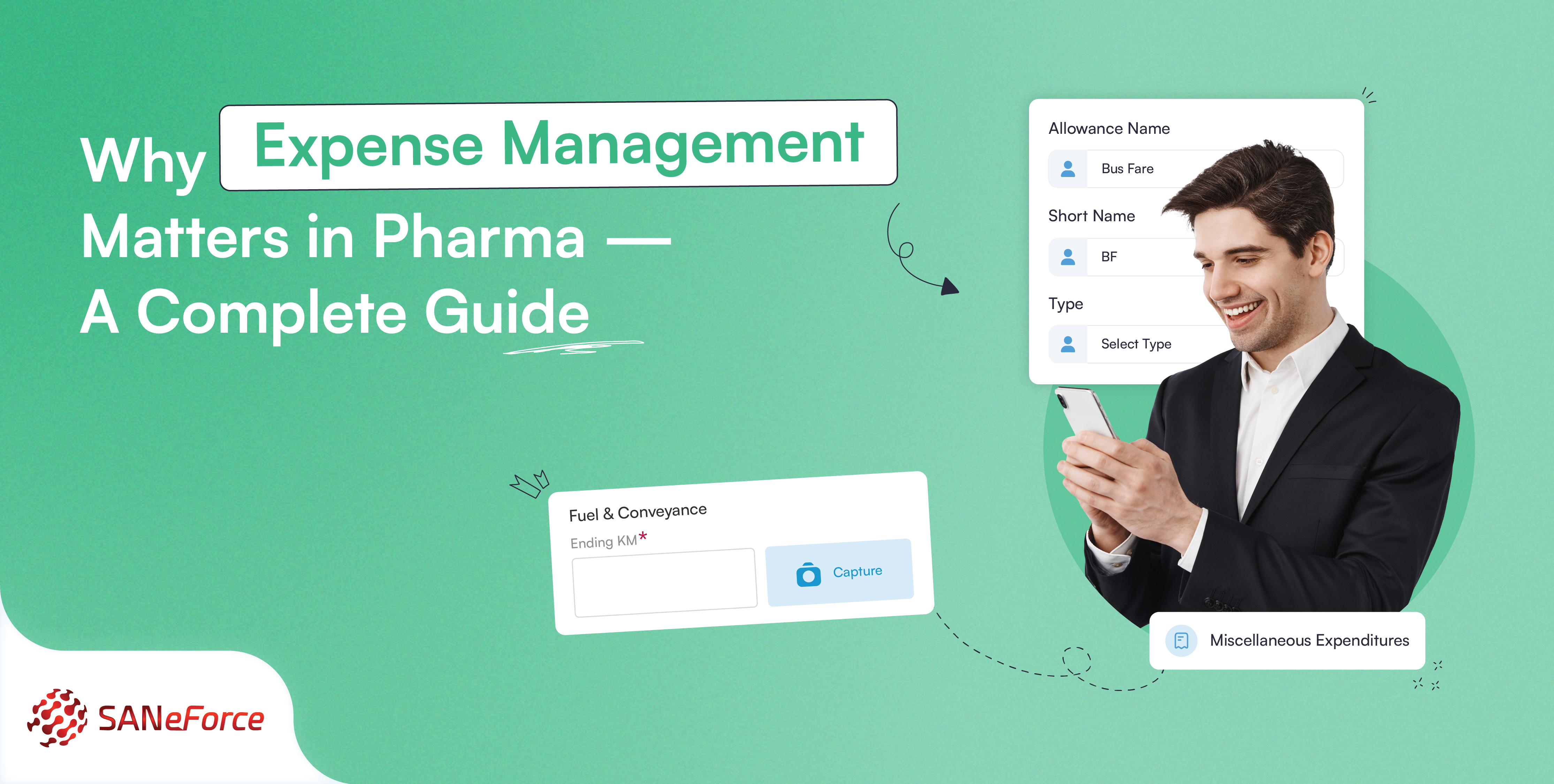 Why Expense Management Matters in Pharma — A Complete Guide

Allowance Name
Bus Fare
Short Name
BF
Type
Select Type

Fuel & Conveyance
Ending KM*
Capture

Miscellaneous Expenditures

SANeForce